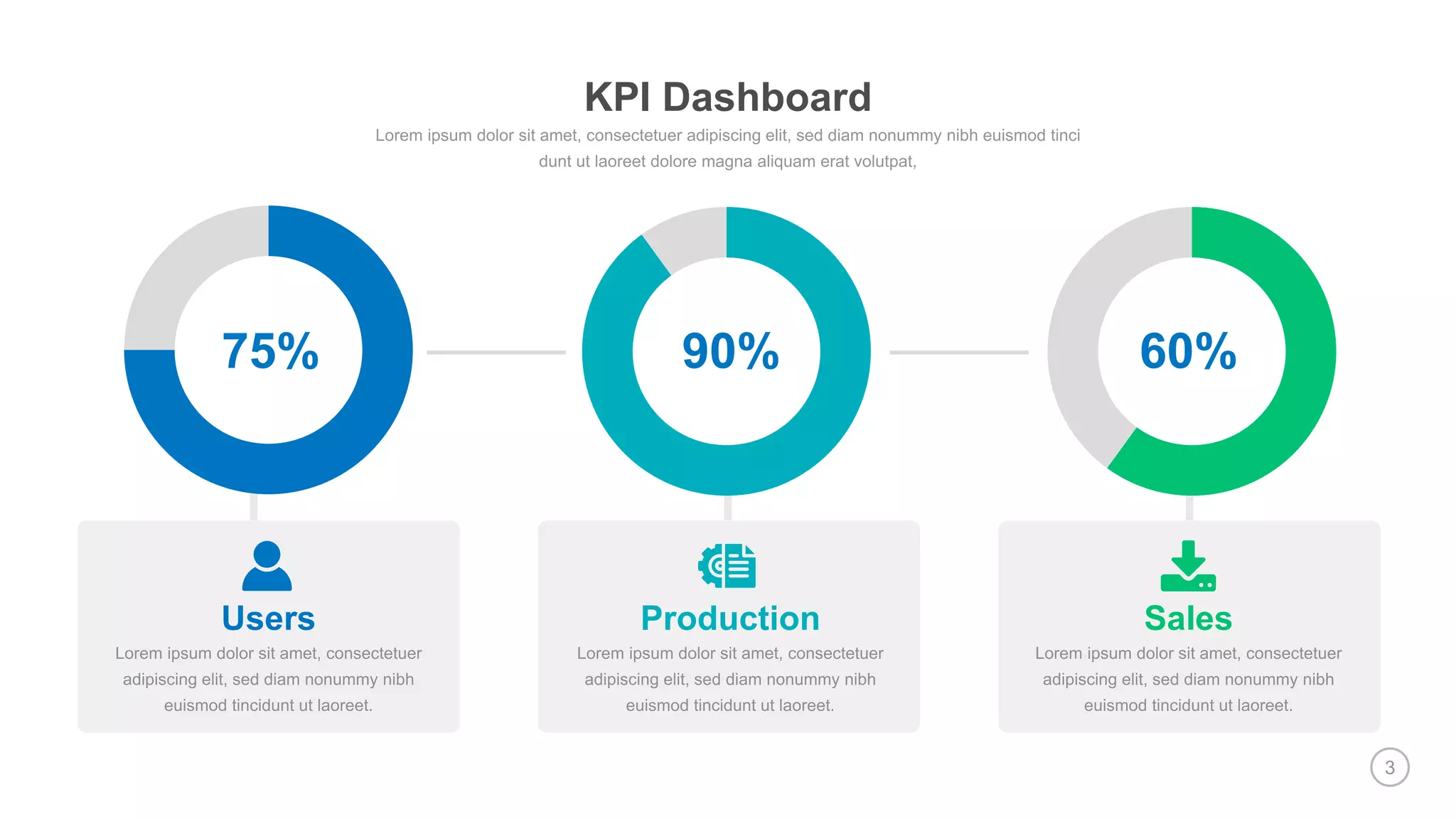 KPI Dashboard

Lorem ipsum dolor sit amet, consectetuer adipiscing elit, sed diam nonummy nibh euismod tinci dunt ut laoreet dolore magna aliquam erat volutpat,

75%

90%

60%

Users

Lorem ipsum dolor sit amet, consectetuer adipiscing elit, sed diam nonummy nibh euismod tincidunt ut laoreet.

Production

Lorem ipsum dolor sit amet, consectetuer adipiscing elit, sed diam nonummy nibh euismod tincidunt ut laoreet.

Sales

Lorem ipsum dolor sit amet, consectetuer adipiscing elit, sed diam nonummy nibh euismod tincidunt ut laoreet.

3